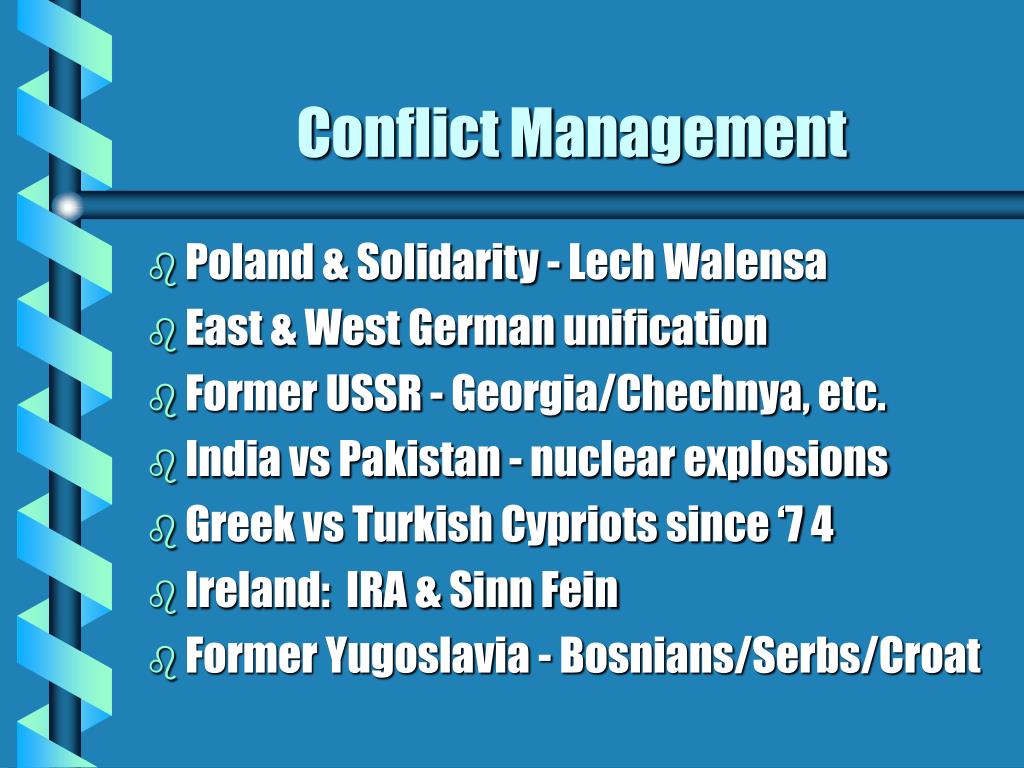 Conflict Management

- Poland & Solidarity - Lech Walensa
- East & West German unification
- Former USSR - Georgia/Chechnya, etc.
- India vs Pakistan - nuclear explosions
- Greek vs Turkish Cypriots since ‘7 4
- Ireland: IRA & Sinn Fein
- Former Yugoslavia - Bosnians/Serbs/Croat